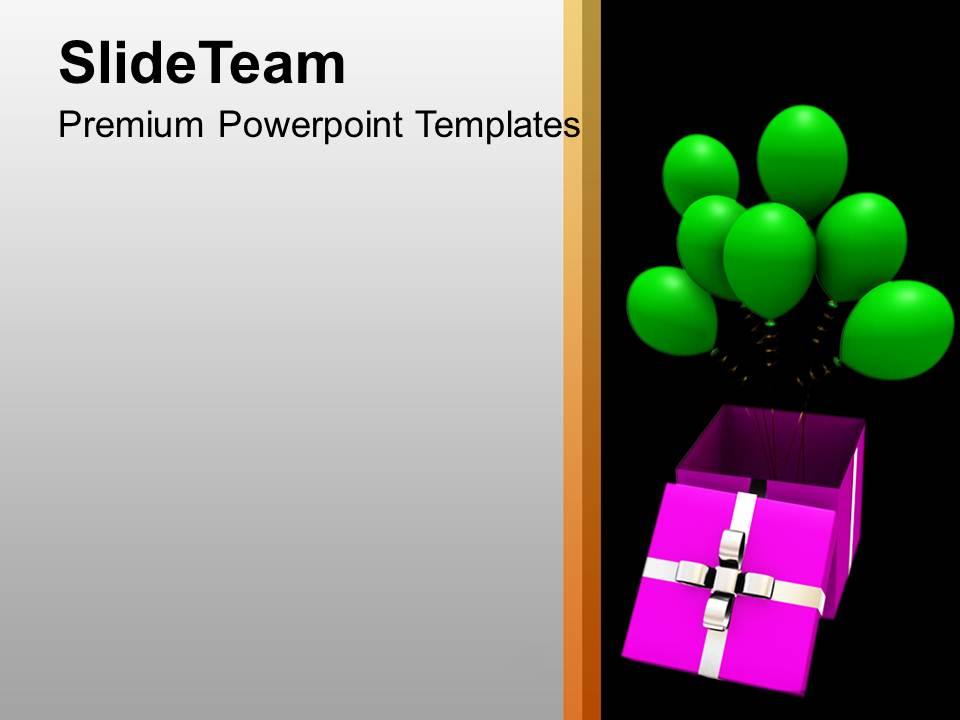 SlideTeam

Premium Powerpoint Templates